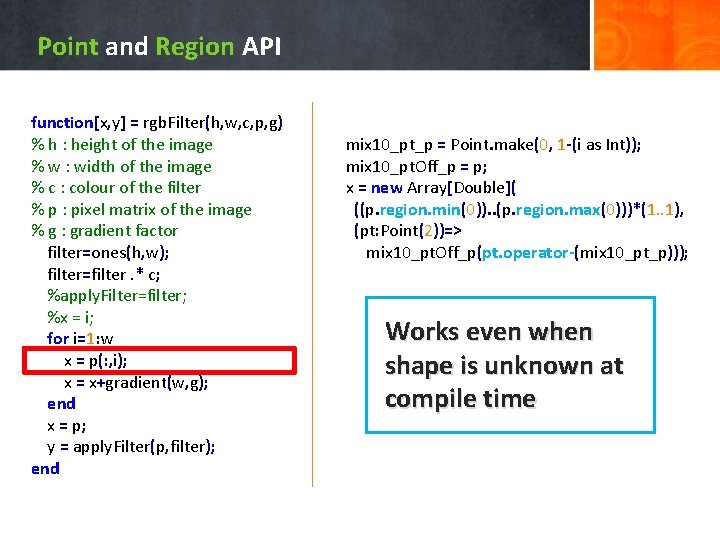 Point and Region API

function[x,y] = rgbFilter(h,w,c,p,g)
% h : height of the image
% w : width of the image
% c : colour of the filter
% p : pixel matrix of the image
% g : gradient factor
filter=ones(h,w);
filter=filter .* c;
%applyFilter=filter;
%x = i;
for i=1:w
x = p(:,i);
x = x+gradient(w,g);
end
x = p;
y = applyFilter(p,filter);
end

mix10_pt_p = Point.make(0, 1-(i as Int));
mix10_ptOff_p = p;
x = new Array[Double](
((p.region.min(0))..(p.region.max(0)))*(1..1),
(pt:Point(2))=>
mix10_ptOff_p(pt.operator-(mix10_pt_p)));

Works even when shape is unknown at compile time